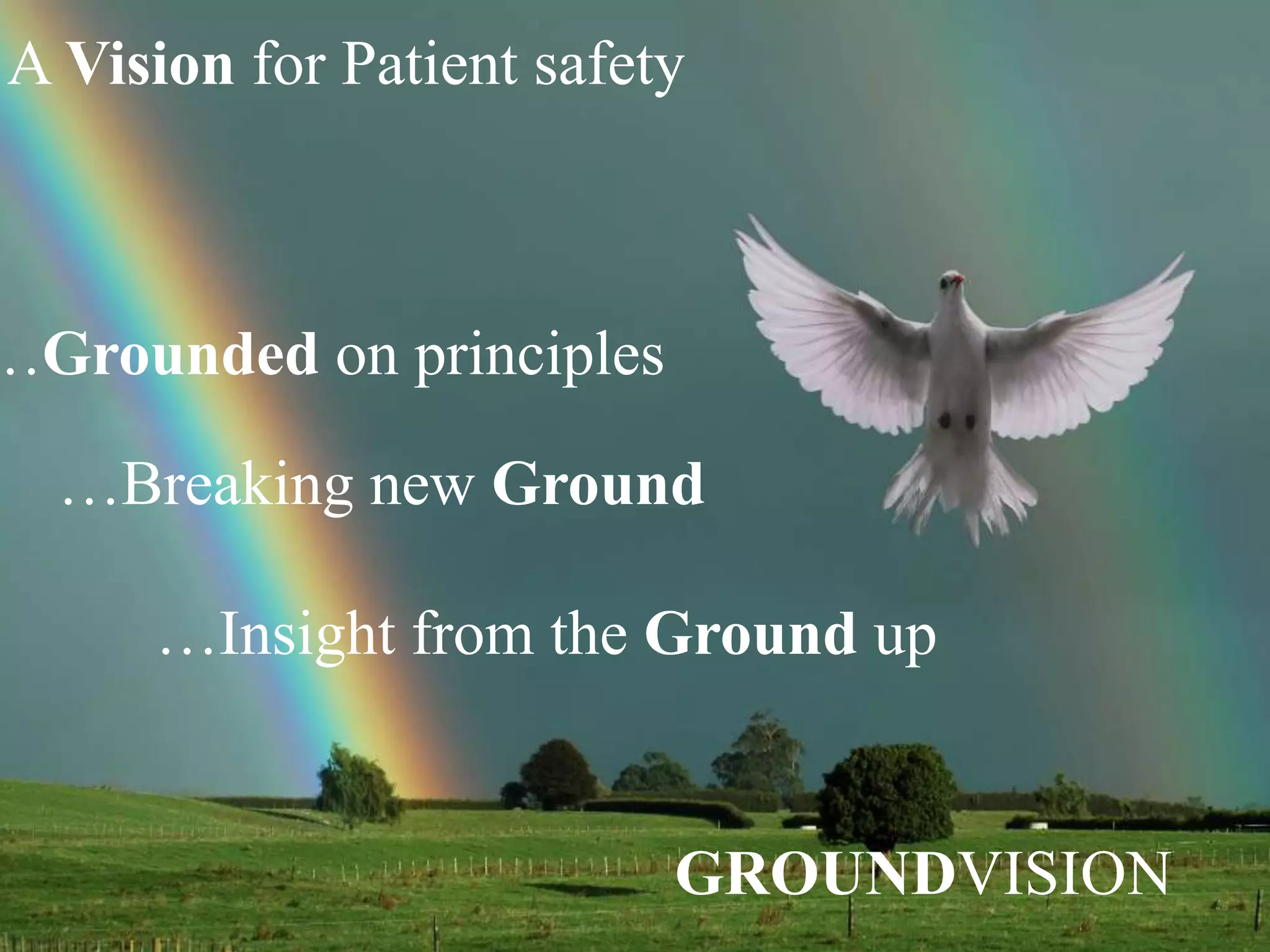 A Vision for Patient safety

..Grounded on principles

…Breaking new Ground

…Insight from the Ground up

GROUNDVISION